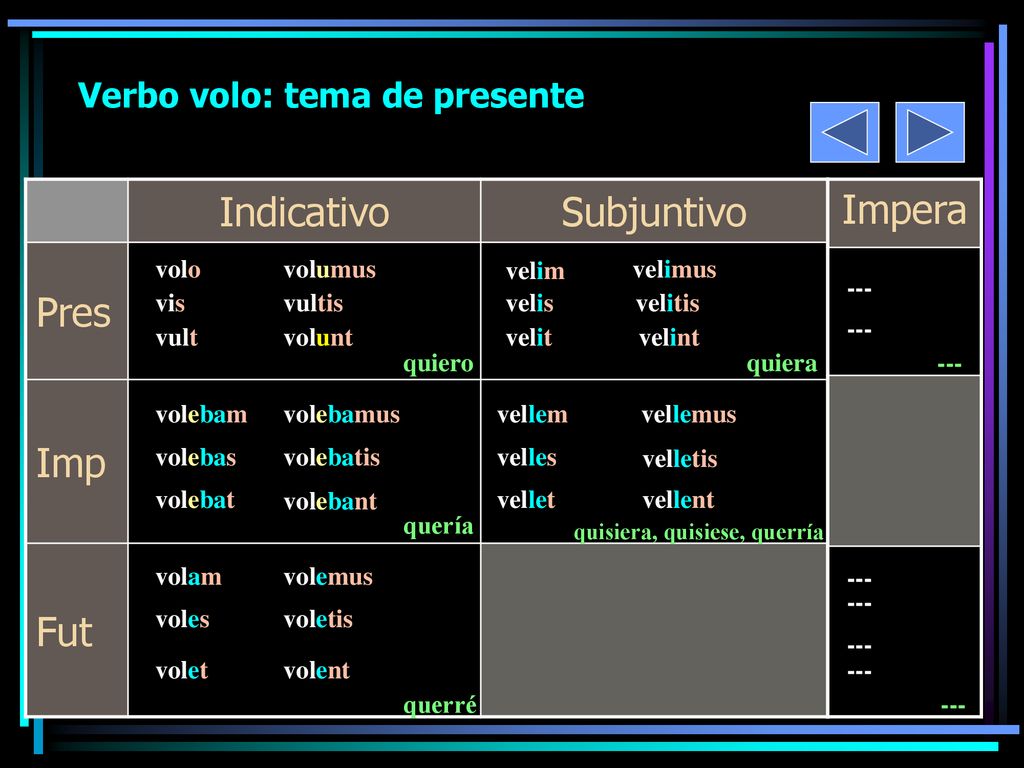 Verbo volo: tema de presente

| | Indicativo | Subjuntivo | Impera |
|---|---|---|---|
| Pres | volo volumus vis vultis vult volunt quiero | velim velimus velis velitis velit velint quiera | --- --- --- |
| Imp | volebam volebamus volebas volebatis volebat volebant quería | vellem vellemus velles velletis vellet vellent quisiera, quisiese, querría | |
| Fut | volam volemus voles voletis volet volent querré | | --- --- --- --- --- |